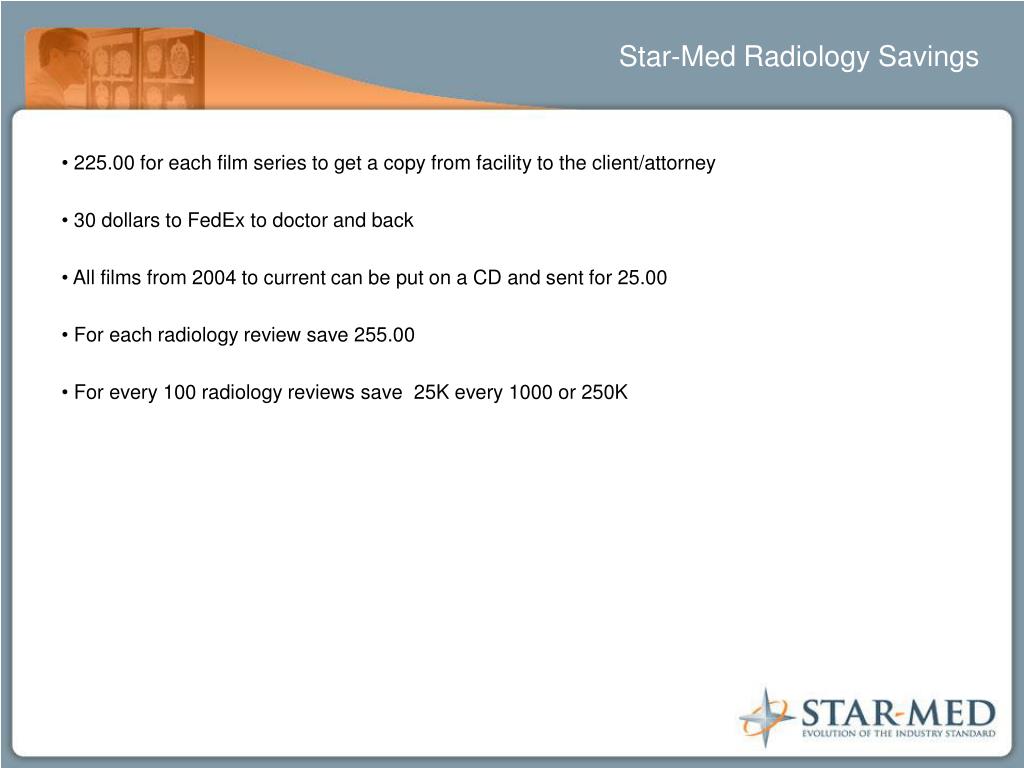 Star-Med Radiology Savings

• 225.00 for each film series to get a copy from facility to the client/attorney

• 30 dollars to FedEx to doctor and back

• All films from 2004 to current can be put on a CD and sent for 25.00

• For each radiology review save 255.00

• For every 100 radiology reviews save 25K every 1000 or 250K

STAR-MED
EVOLUTION OF THE INDUSTRY STANDARD